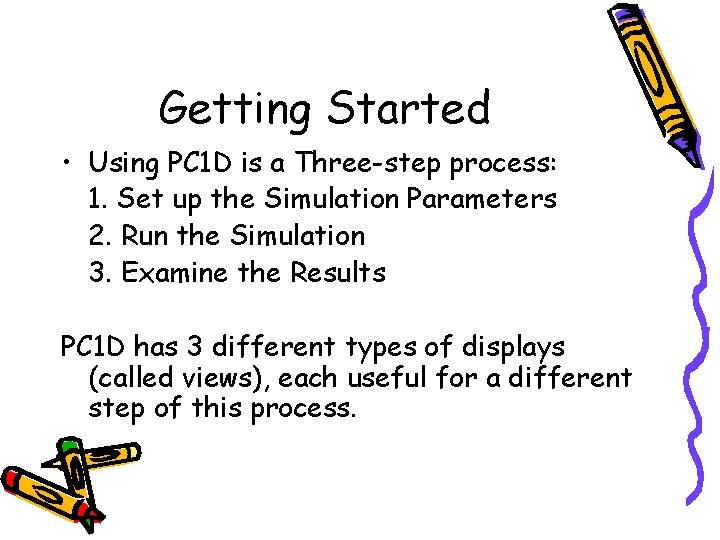 Getting Started

• Using PC1D is a Three-step process:
1. Set up the Simulation Parameters
2. Run the Simulation
3. Examine the Results

PC1D has 3 different types of displays (called views), each useful for a different step of this process.